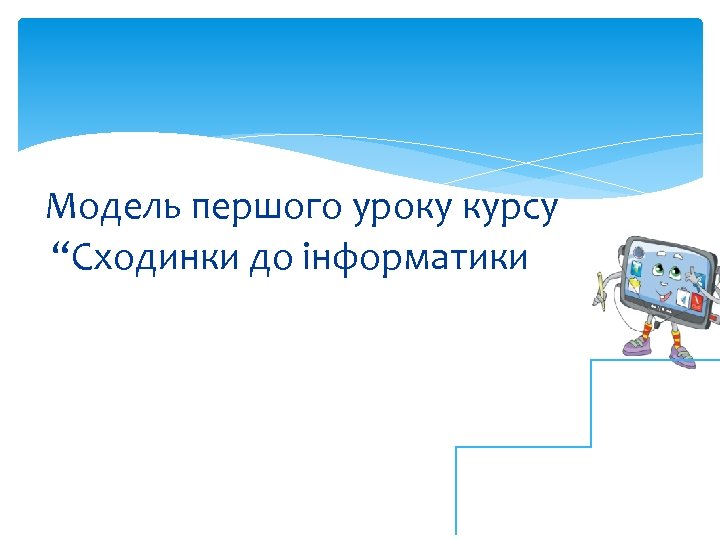 Модель першого уроку курсу “Сходинки до інформатики